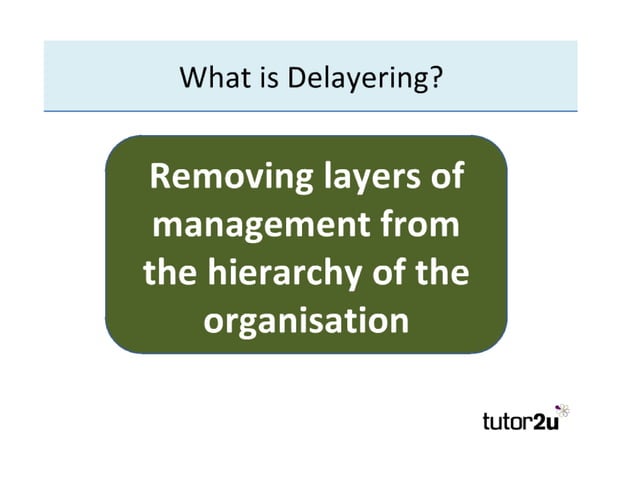 What is Delayering?

Removing layers of management from the hierarchy of the organisation

tutor2u